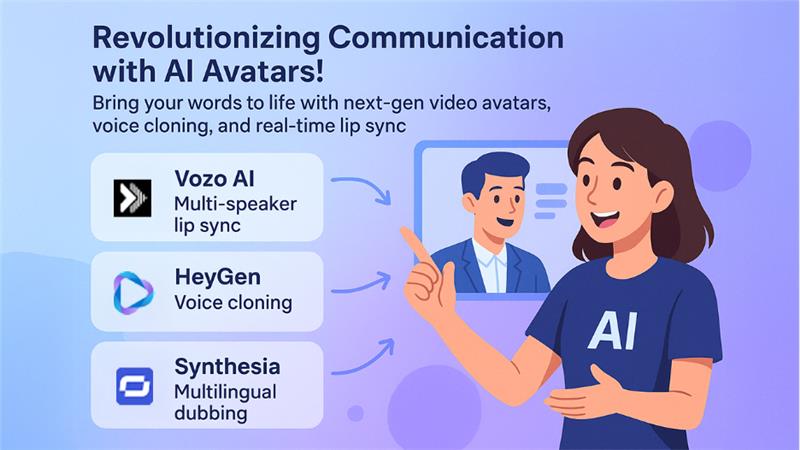 Revolutionizing Communication with AI Avatars!

Bring your words to life with next-gen video avatars, voice cloning, and real-time lip sync

Vozo AI
Multi-speaker lip sync

HeyGen
Voice cloning

Synthesia
Multilingual dubbing

AI